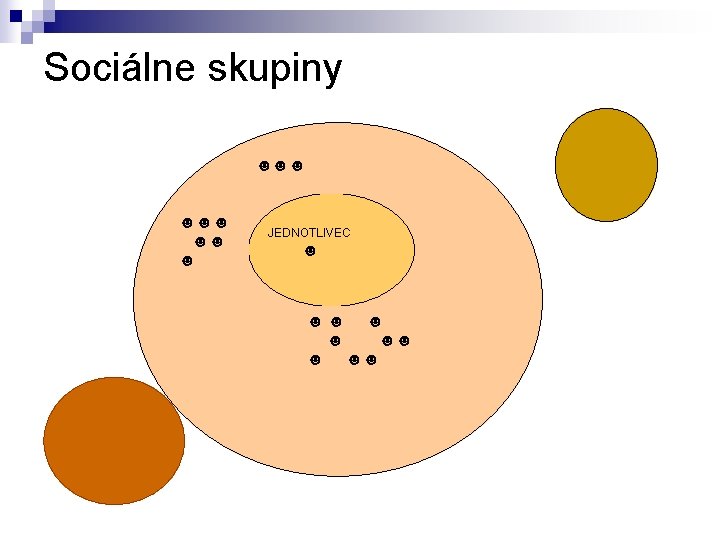 Sociálne skupiny

JEDNOTLIVEC